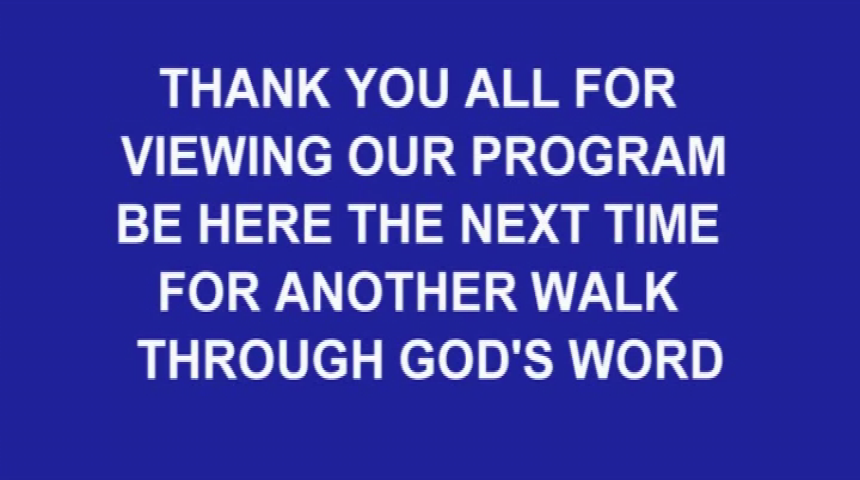 THANK YOU ALL FOR VIEWING OUR PROGRAM BE HERE THE NEXT TIME FOR ANOTHER WALK THROUGH GOD'S WORD